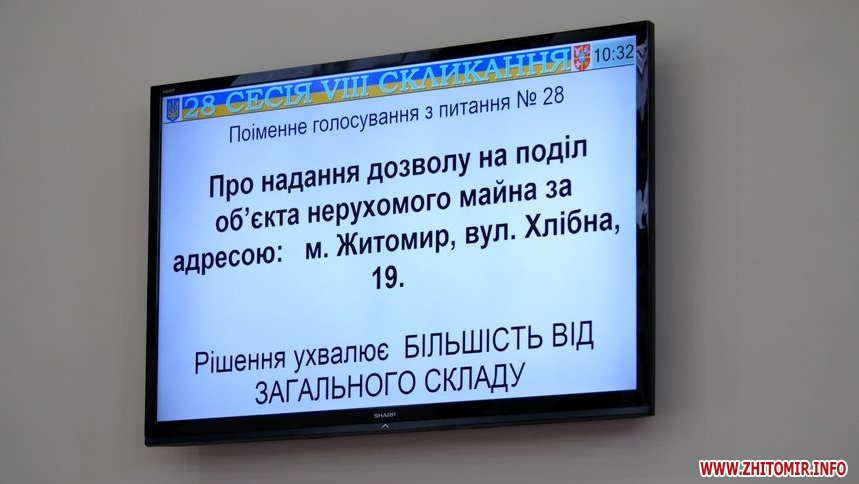 28 СЕСІЯ VIII СКЛИКАННЯ 10:32

Поіменне голосування з питання № 28

Про надання дозволу на поділ об'єкта нерухомого майна за адресою: м. Житомир, вул. Хлібна, 19.

Рішення ухвалює БІЛЬШІСТЬ ВІД ЗАГАЛЬНОГО СКЛАДУ

SHARP

WWW.ZHITOMIR.INFO